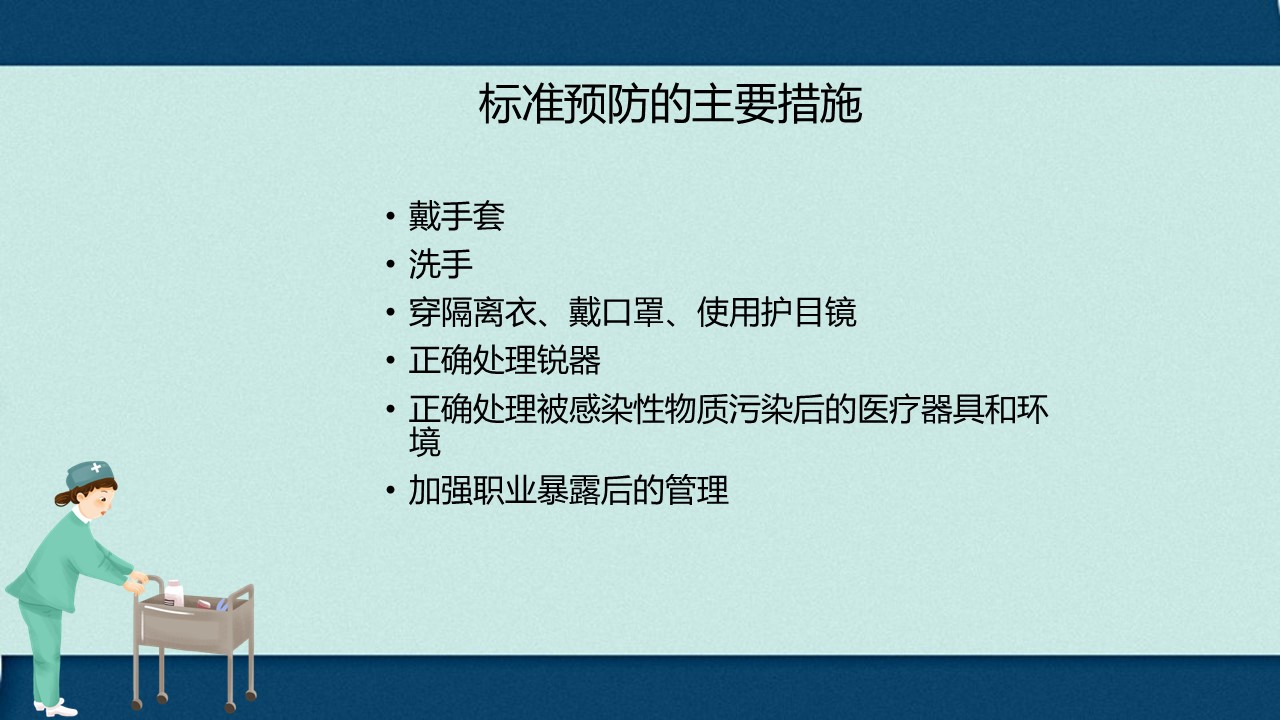 标准预防的主要措施

• 戴手套
• 洗手
• 穿隔离衣、戴口罩、使用护目镜
• 正确处理锐器
• 正确处理被感染性物质污染后的医疗器具和环境
• 加强职业暴露后的管理